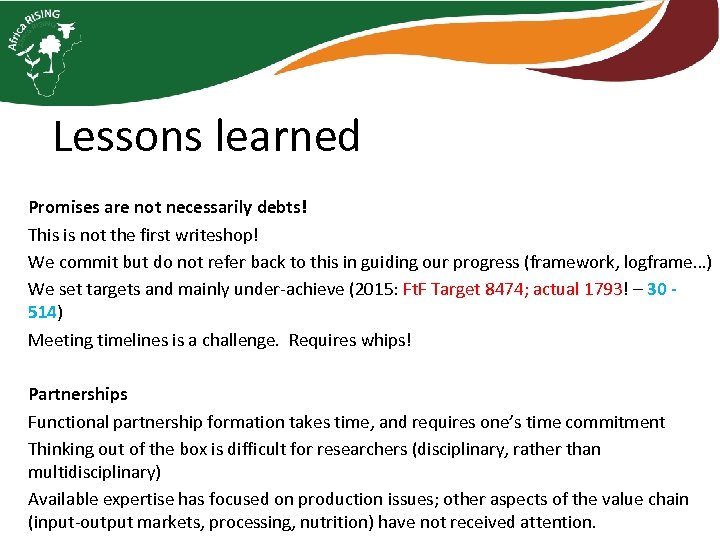 Africa RISING

Lessons learned

Promises are not necessarily debts!

This is not the first writeshop!

We commit but do not refer back to this in guiding our progress (framework, logframe…)

We set targets and mainly under-achieve (2015: FtF Target 8474; actual 1793! – 30 - 514)

Meeting timelines is a challenge. Requires whips!

Partnerships

Functional partnership formation takes time, and requires one's time commitment

Thinking out of the box is difficult for researchers (disciplinary, rather than multidisciplinary)

Available expertise has focused on production issues; other aspects of the value chain (input-output markets, processing, nutrition) have not received attention.